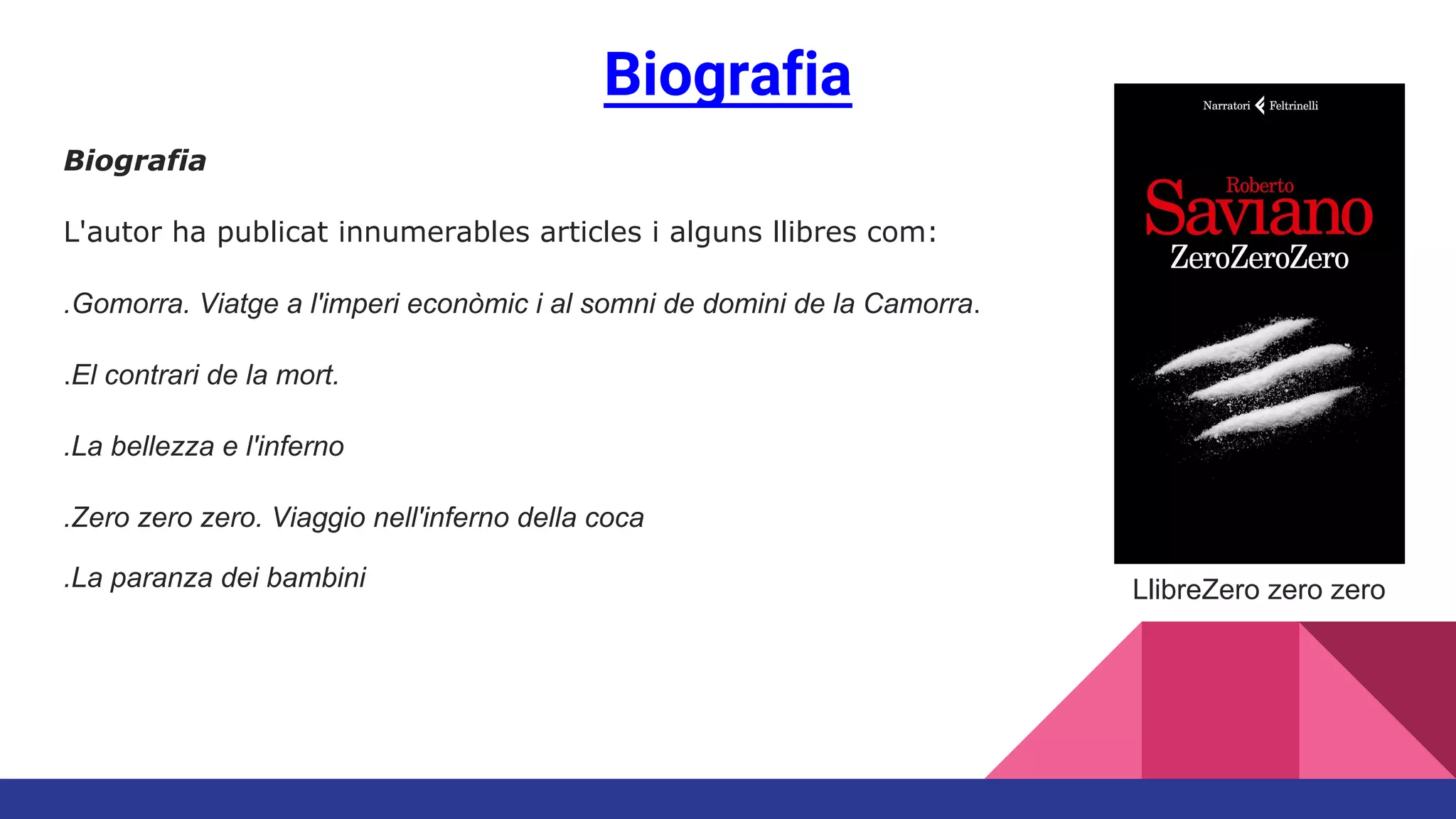 Biografia

Biografia

L'autor ha publicat innumerables articles i alguns llibres com:

.Gomorra. Viatge a l'imperi econòmic i al somni de domini de la Camorra.

.El contrari de la mort.

.La bellezza e l'inferno

.Zero zero zero. Viaggio nell'inferno della coca

.La paranza dei bambini

Narratori Feltrinelli

Roberto
Saviano
ZeroZeroZero

LlibreZero zero zero